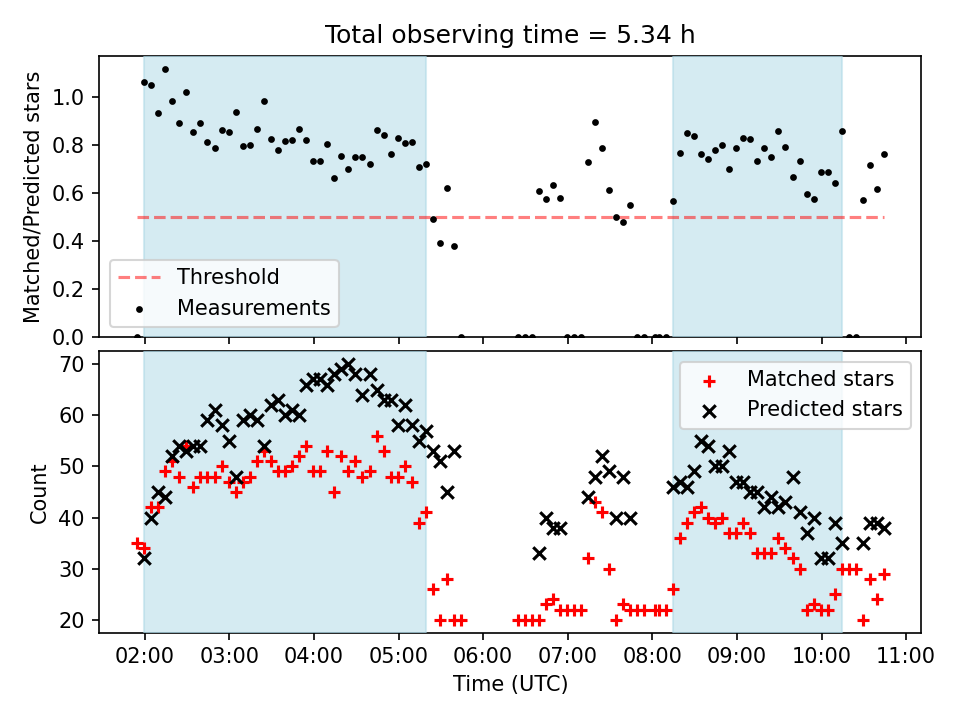 Total observing time = 5.34 h

Matched/Predicted stars

1.0
0.8
0.6
0.4
0.2
0.0

Threshold
Measurements

Count

70
60
50
40
30
20

Matched stars
Predicted stars

02:00 03:00 04:00 05:00 06:00 07:00 08:00 09:00 10:00 11:00

Time (UTC)